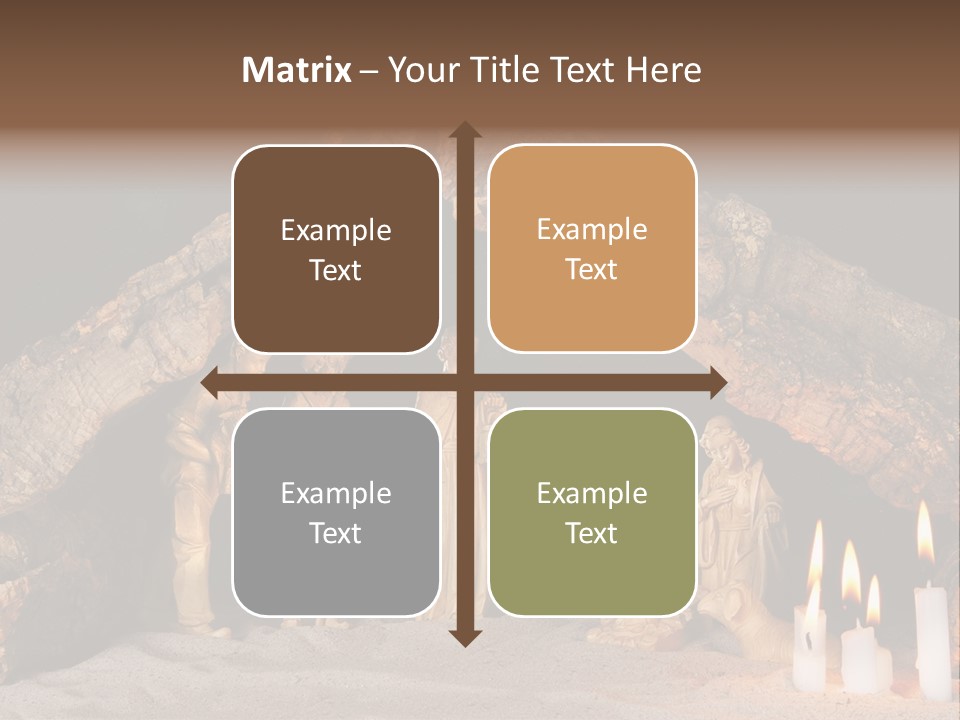 Matrix – Your Title Text Here

Example Text

Example Text

Example Text

Example Text